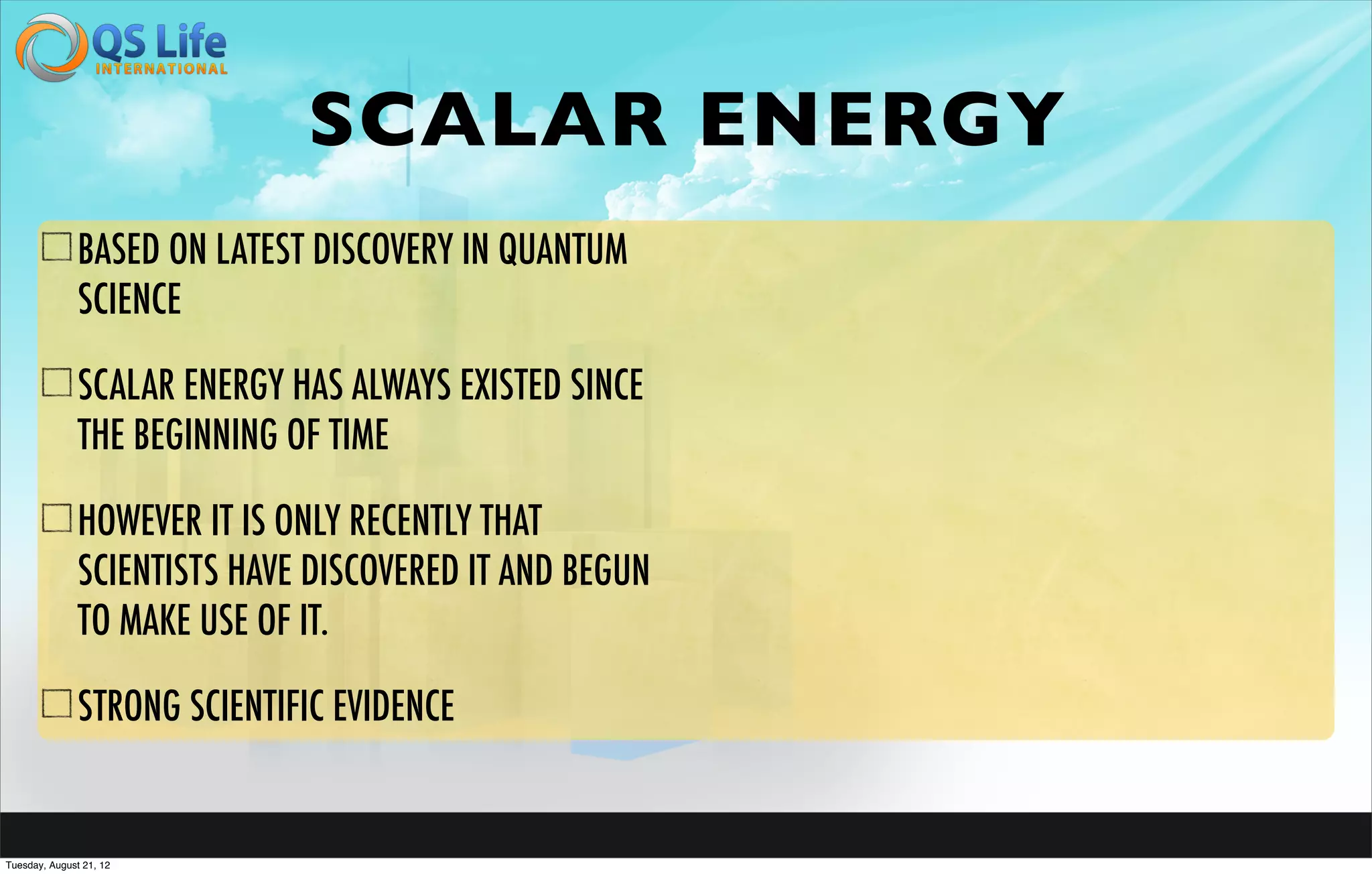 QS Life
INTERNATIONAL

SCALAR ENERGY

☐ BASED ON LATEST DISCOVERY IN QUANTUM SCIENCE

☐ SCALAR ENERGY HAS ALWAYS EXISTED SINCE THE BEGINNING OF TIME

☐ HOWEVER IT IS ONLY RECENTLY THAT SCIENTISTS HAVE DISCOVERED IT AND BEGUN TO MAKE USE OF IT.

☐ STRONG SCIENTIFIC EVIDENCE

Tuesday, August 21, 12